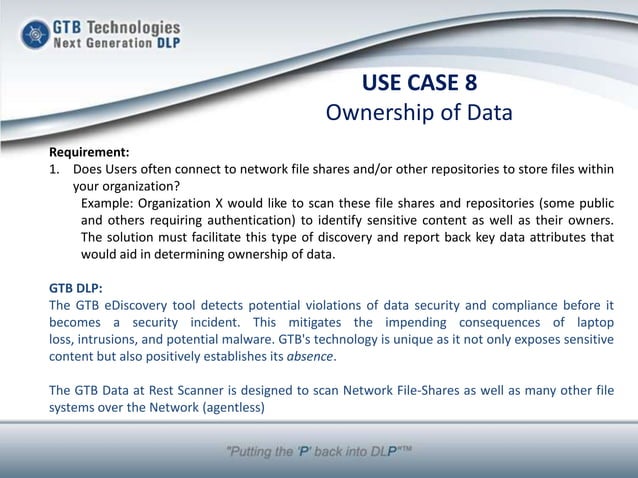 GTB Technologies
Next Generation DLP

USE CASE 8
Ownership of Data

Requirement:
1. Does Users often connect to network file shares and/or other repositories to store files within your organization?
Example: Organization X would like to scan these file shares and repositories (some public and others requiring authentication) to identify sensitive content as well as their owners. The solution must facilitate this type of discovery and report back key data attributes that would aid in determining ownership of data.

GTB DLP:
The GTB eDiscovery tool detects potential violations of data security and compliance before it becomes a security incident. This mitigates the impending consequences of laptop loss, intrusions, and potential malware. GTB's technology is unique as it not only exposes sensitive content but also positively establishes its absence.

The GTB Data at Rest Scanner is designed to scan Network File-Shares as well as many other file systems over the Network (agentless)

"Putting the 'P' back into DLP"™